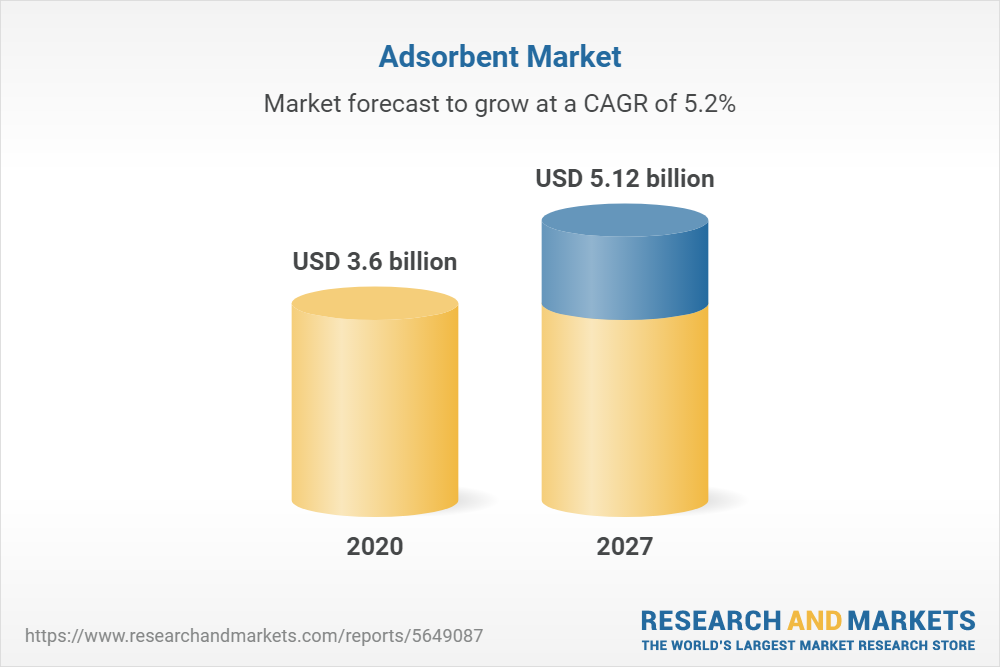 Adsorbent Market

Market forecast to grow at a CAGR of 5.2%

USD 3.6 billion

USD 5.12 billion

2020

2027

https://www.researchandmarkets.com/reports/5649087

RESEARCH AND MARKETS
THE WORLD'S LARGEST MARKET RESEARCH STORE